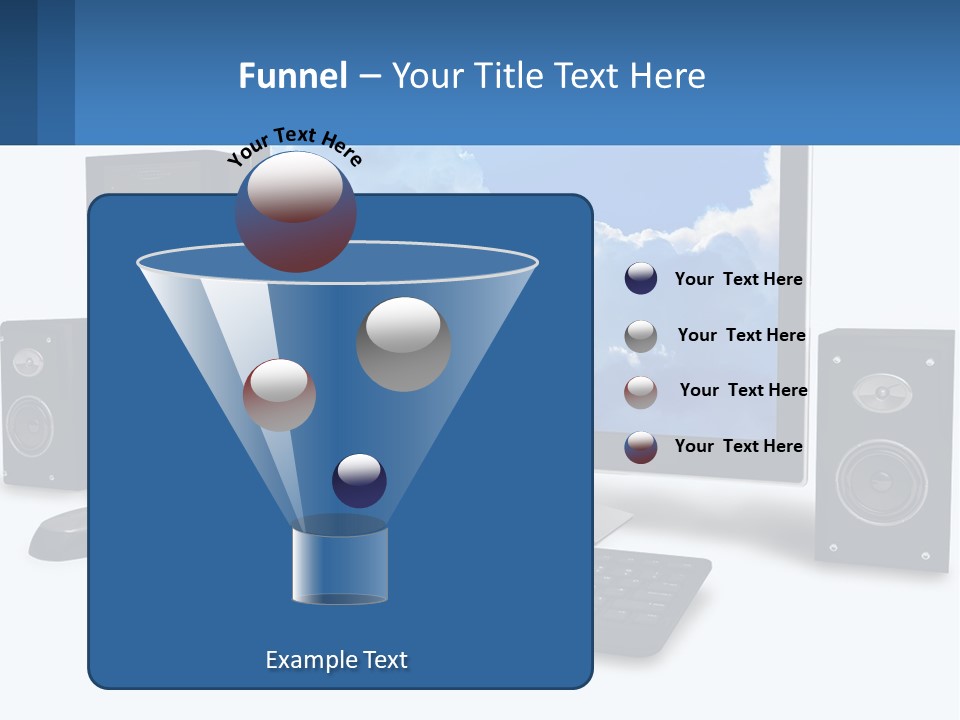 Funnel – Your Title Text Here

Your Text Here

Your Text Here

Your Text Here

Your Text Here

Your Text Here

Example Text